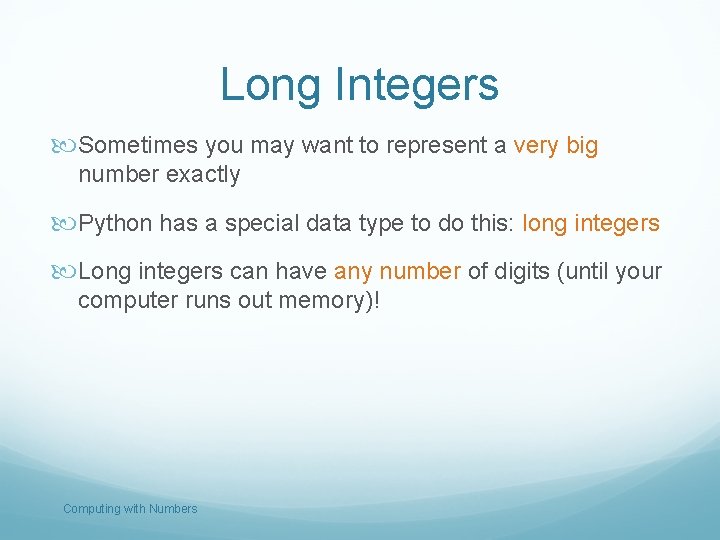 Long Integers

Sometimes you may want to represent a very big number exactly

Python has a special data type to do this: long integers

Long integers can have any number of digits (until your computer runs out memory)!

Computing with Numbers